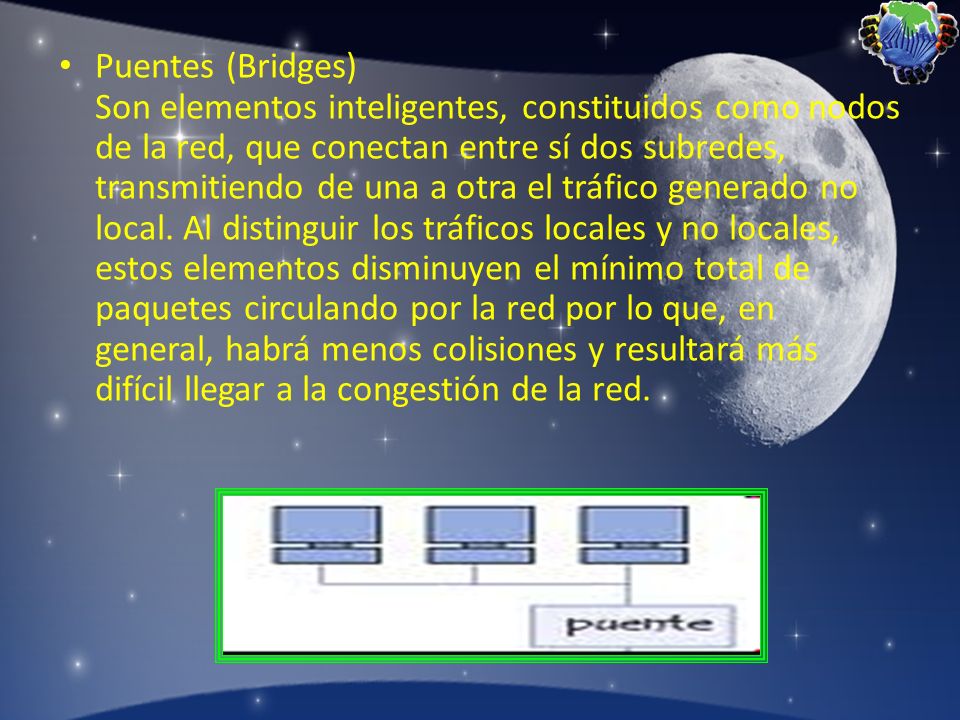 • Puentes (Bridges)
Son elementos inteligentes, constituidos como nodos de la red, que conectan entre sí dos subredes, transmitiendo de una a otra el tráfico generado no local. Al distinguir los tráficos locales y no locales, estos elementos disminuyen el mínimo total de paquetes circulando por la red por lo que, en general, habrá menos colisiones y resultará más difícil llegar a la congestión de la red.

puente